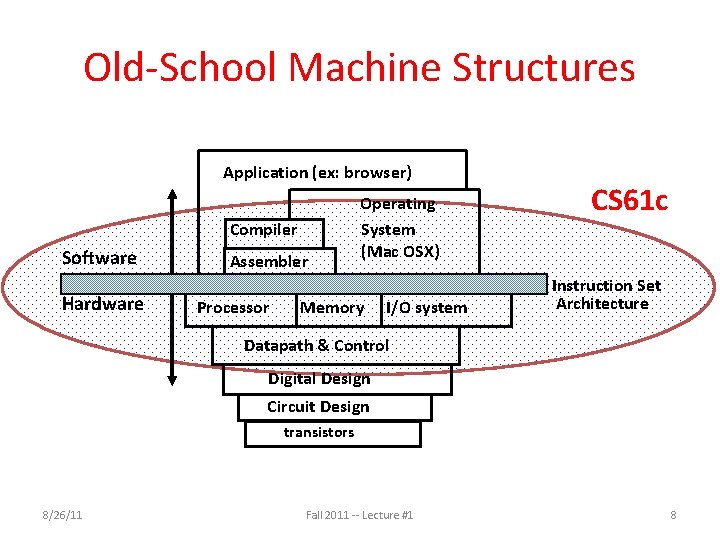 Old-School Machine Structures

Application (ex: browser)

Operating System (Mac OSX)

CS61c

Compiler

Assembler

Software

Hardware

Instruction Set Architecture

Processor

Memory

I/O system

Datapath & Control

Digital Design

Circuit Design

transistors

8/26/11

Fall 2011 -- Lecture #1

8